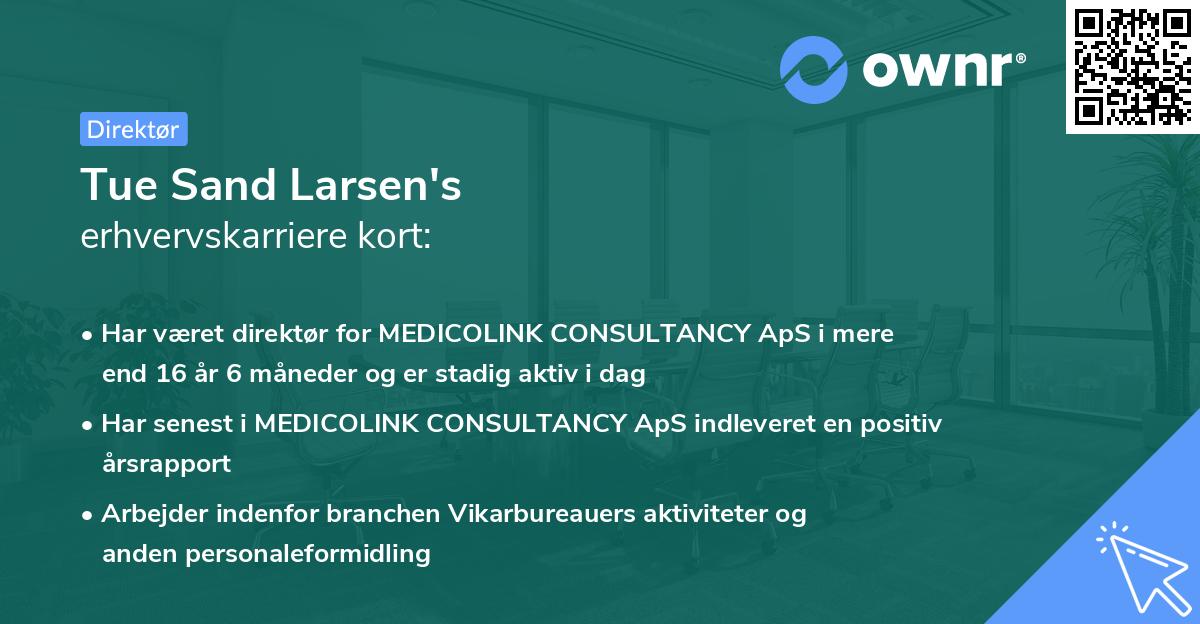 ownr®

Direktør

Tue Sand Larsen's
erhvervskarriere kort:

• Har været direktør for MEDICOLINK CONSULTANCY ApS i mere end 16 år 6 måneder og er stadig aktiv i dag

• Har senest i MEDICOLINK CONSULTANCY ApS indleveret en positiv årsrapport

• Arbejder indenfor branchen Vikarbureauers aktiviteter og anden personaleformidling